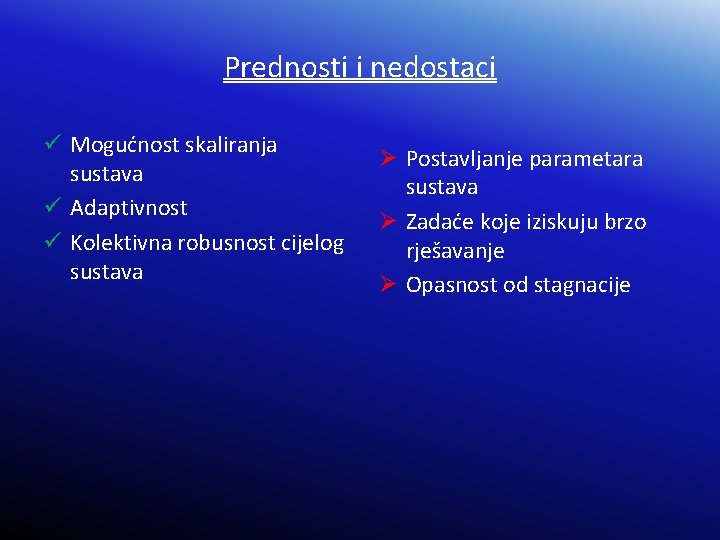 Prednosti i nedostaci

✓ Mogućnost skaliranja sustava
✓ Adaptivnost
✓ Kolektivna robusnost cijelog sustava

➢ Postavljanje parametara sustava
➢ Zadaće koje iziskuju brzo rješavanje
➢ Opasnost od stagnacije